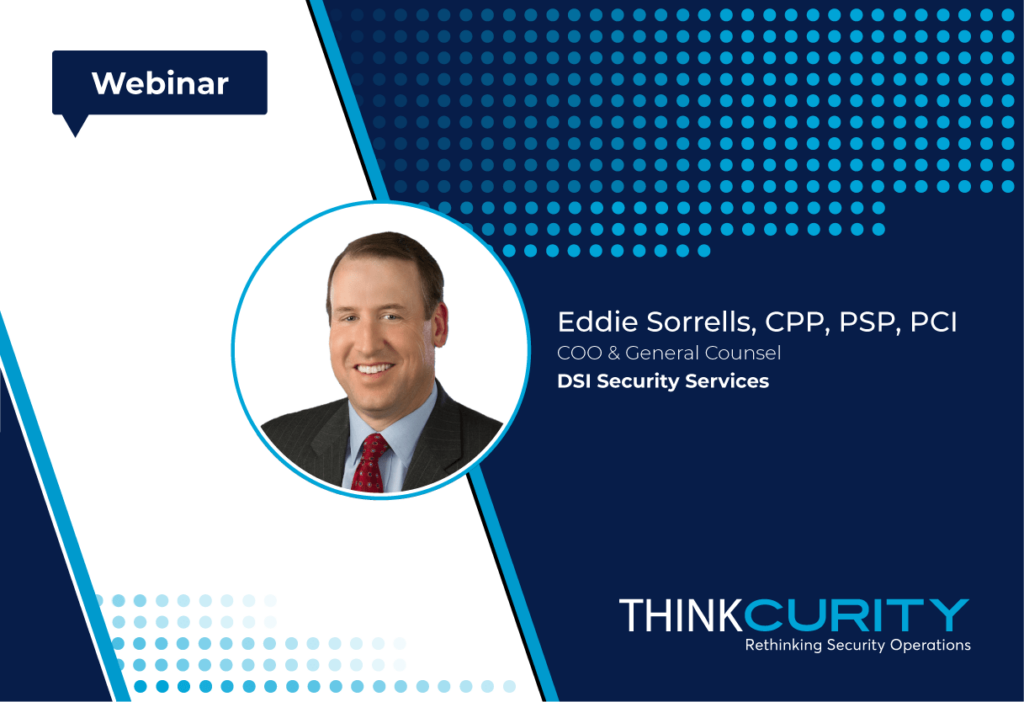 Webinar

Eddie Sorrells, CPP, PSP, PCI
COO & General Counsel
DSI Security Services

THINKCURITY
Rethinking Security Operations